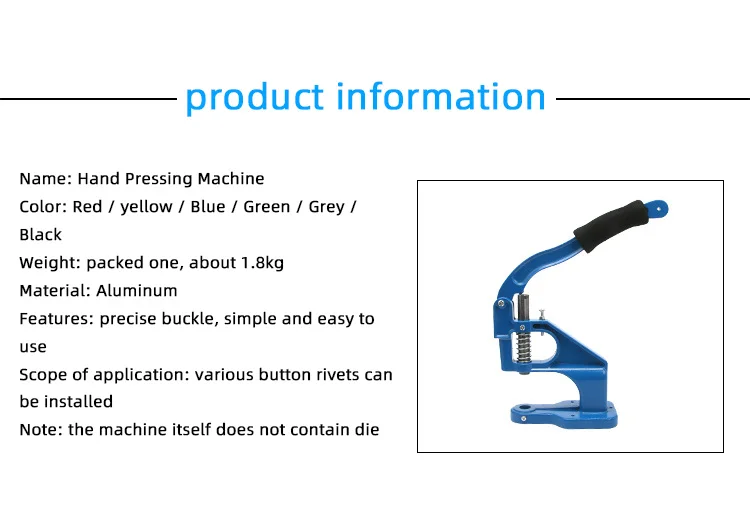 product information

Name: Hand Pressing Machine
Color: Red / yellow / Blue / Green / Grey / Black
Weight: packed one, about 1.8kg
Material: Aluminum
Features: precise buckle, simple and easy to use
Scope of application: various button rivets can be installed
Note: the machine itself does not contain die